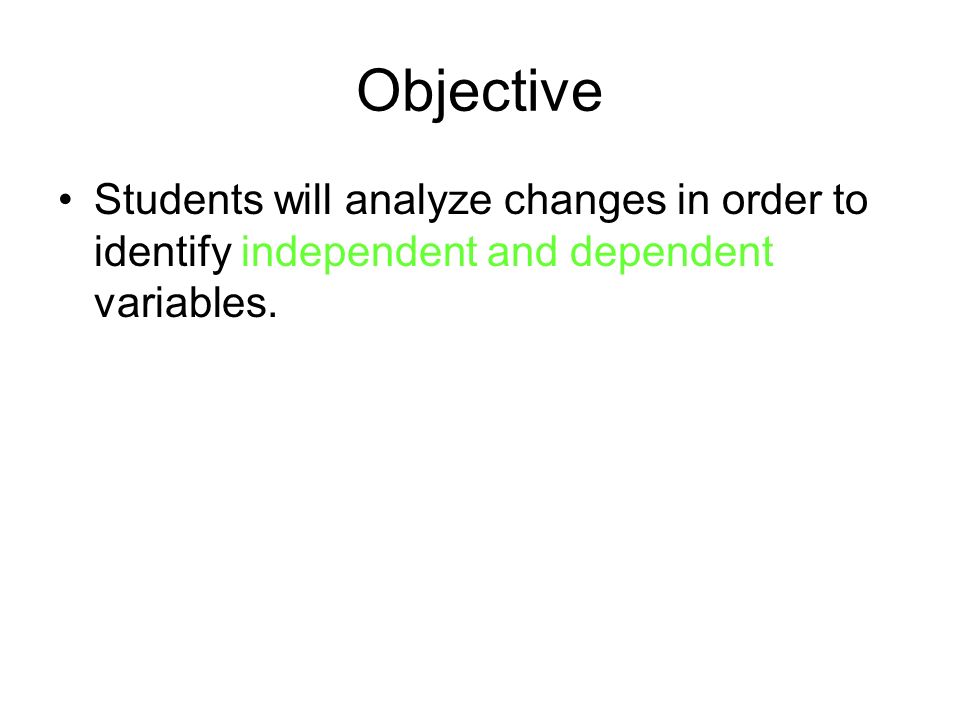 Objective

• Students will analyze changes in order to identify independent and dependent variables.